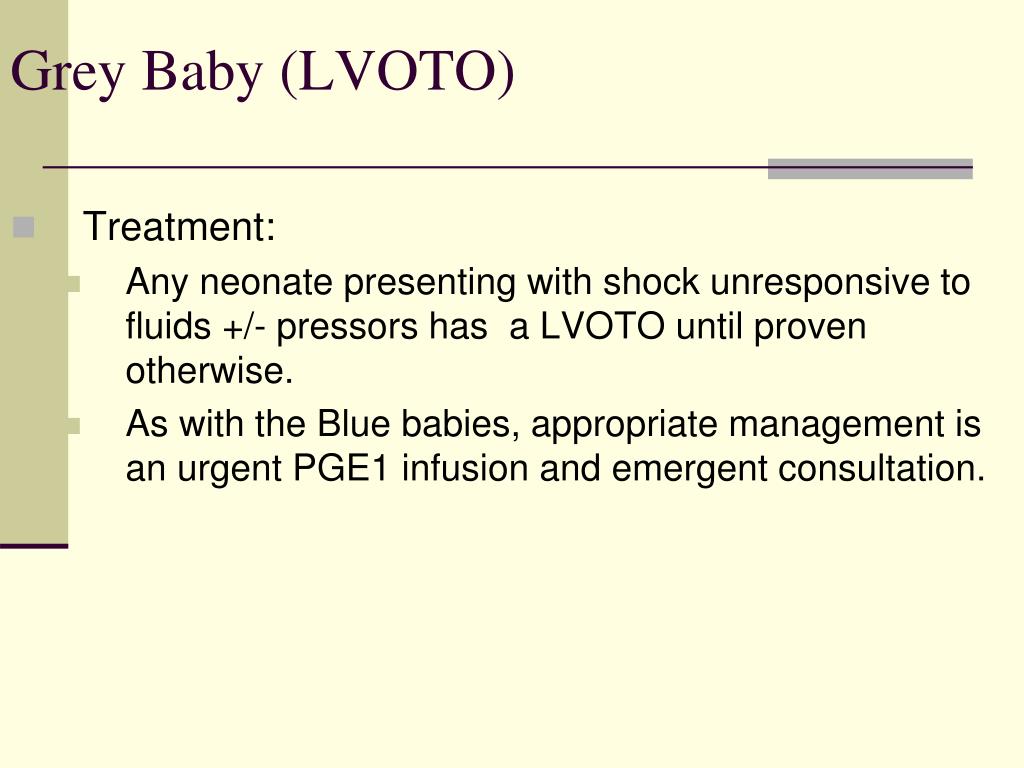 Grey Baby (LVOTO)

Treatment:

Any neonate presenting with shock unresponsive to fluids +/- pressors has a LVOTO until proven otherwise.

As with the Blue babies, appropriate management is an urgent PGE1 infusion and emergent consultation.